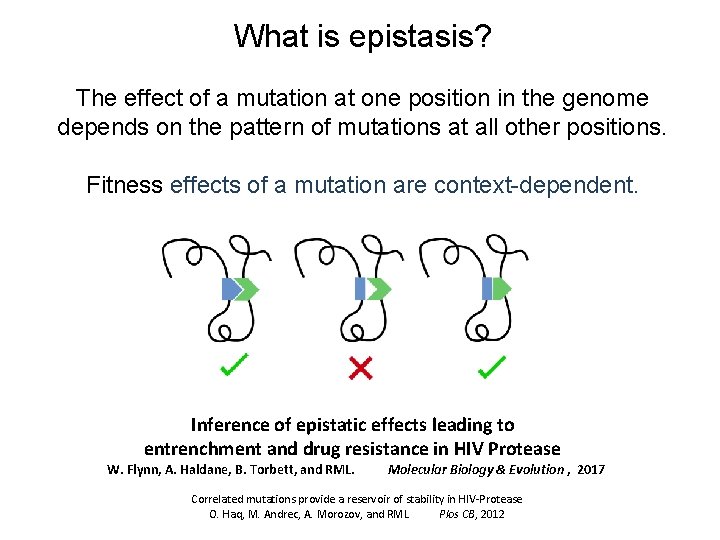 What is epistasis?

The effect of a mutation at one position in the genome depends on the pattern of mutations at all other positions.

Fitness effects of a mutation are context-dependent.

Inference of epistatic effects leading to entrenchment and drug resistance in HIV Protease
W. Flynn, A. Haldane, B. Torbett, and RML. Molecular Biology & Evolution , 2017

Correlated mutations provide a reservoir of stability in HIV-Protease
O. Haq, M. Andrec, A. Morozov, and RML Plos CB, 2012